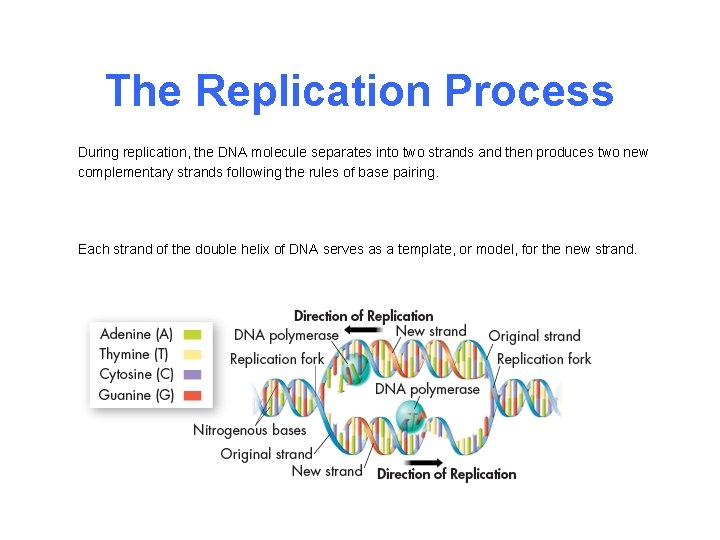 The Replication Process

During replication, the DNA molecule separates into two strands and then produces two new complementary strands following the rules of base pairing.

Each strand of the double helix of DNA serves as a template, or model, for the new strand.

Adenine (A)
Thymine (T)
Cytosine (C)
Guanine (G)

Direction of Replication
DNA polymerase
New strand
Original strand
Replication fork
Replication fork
DNA polymerase
Nitrogenous bases
Original strand
New strand
Direction of Replication